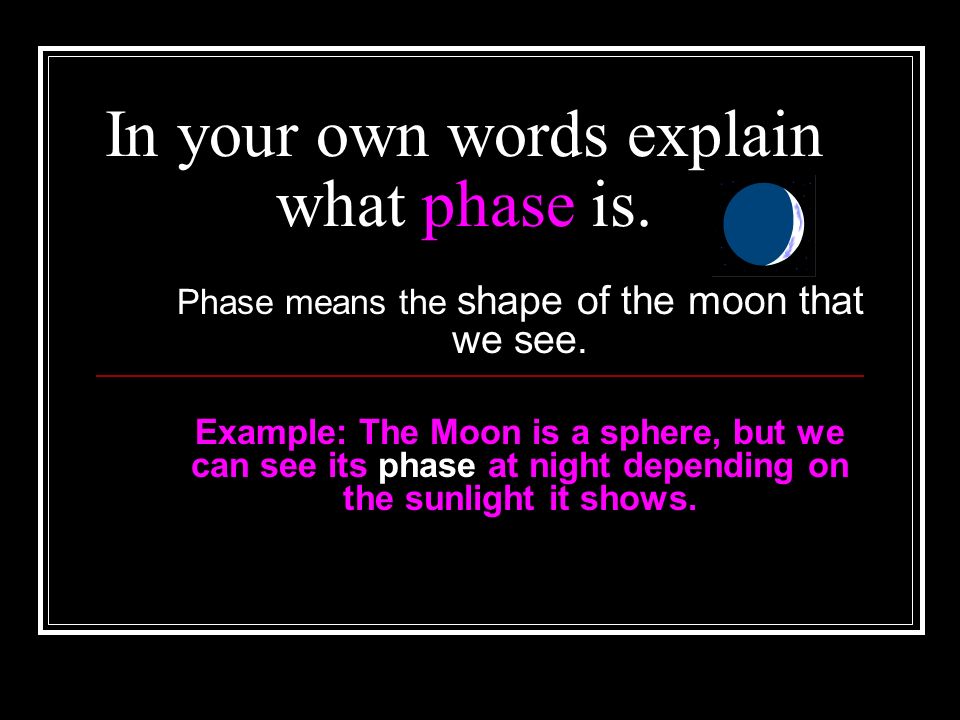 In your own words explain what phase is.

Phase means the shape of the moon that we see.

Example: The Moon is a sphere, but we can see its phase at night depending on the sunlight it shows.